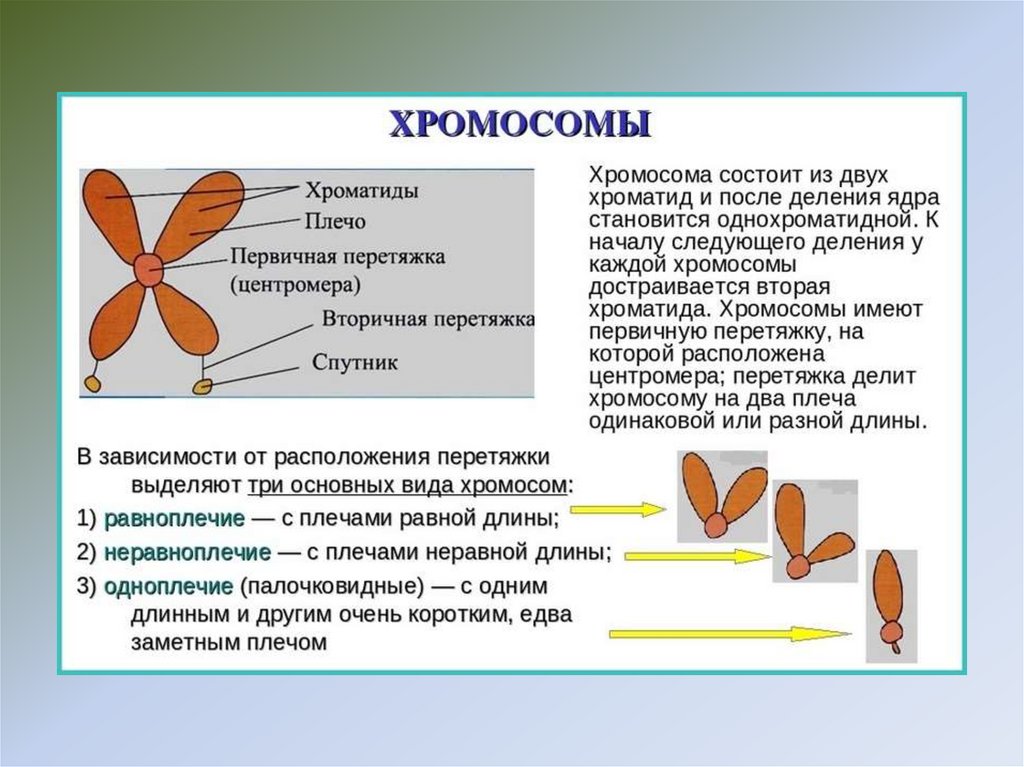 ХРОМОСОМЫ

Хроматиды
Плечо
Первичная перетяжка (центромера)
Вторичная перетяжка
Спутник

Хромосома состоит из двух хроматид и после деления ядра становится однохроматидной. К началу следующего деления у каждой хромосомы достраивается вторая хроматида. Хромосомы имеют первичную перетяжку, на которой расположена центромера; перетяжка делит хромосому на два плеча одинаковой или разной длины.

В зависимости от расположения перетяжки выделяют три основных вида хромосом:
1) равноплечие — с плечами равной длины;
2) неравноплечие — с плечами неравной длины;
3) одноплечие (палочковидные) — с одним длинным и другим очень коротким, едва заметным плечом